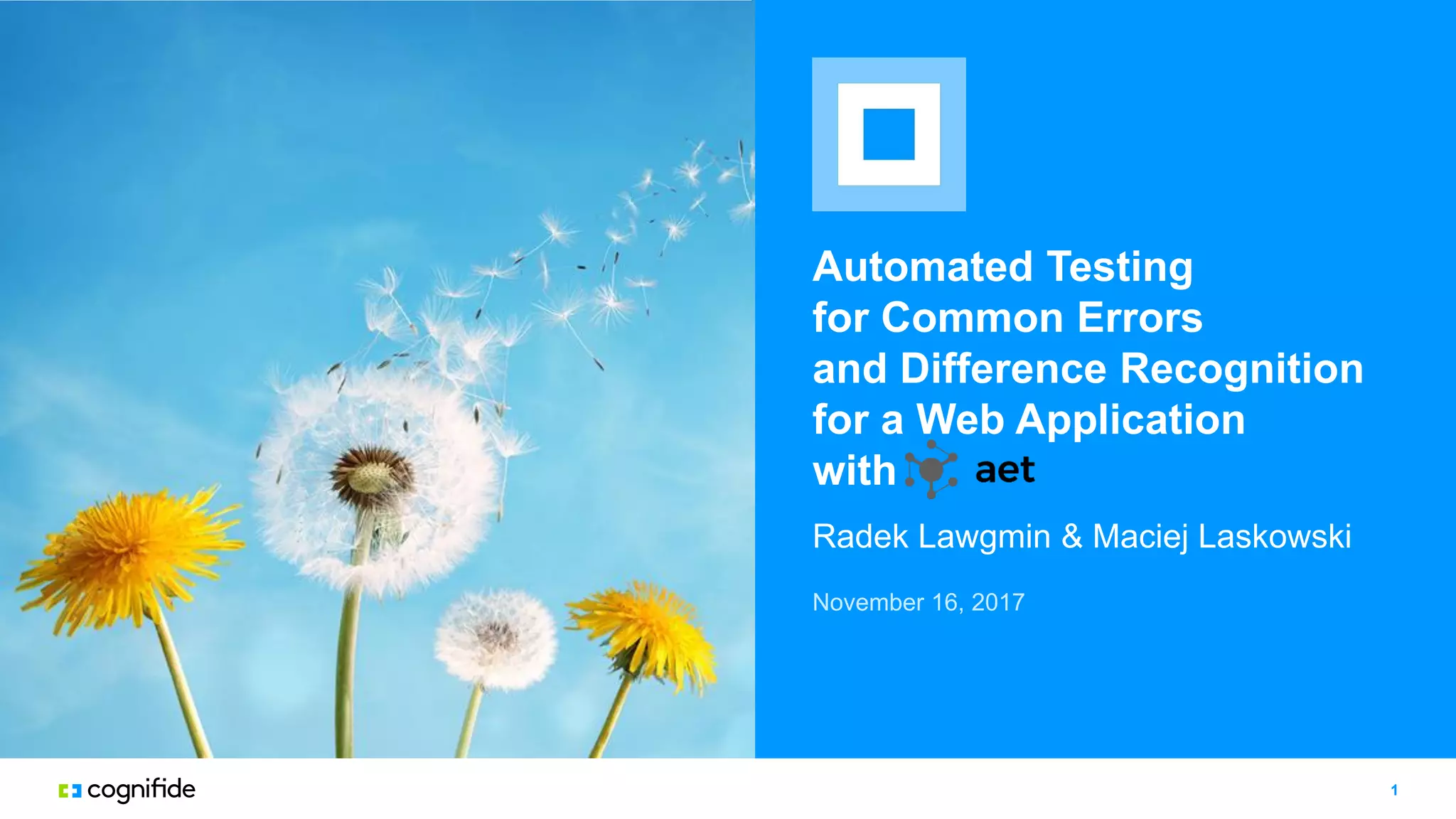 Automated Testing for Common Errors and Difference Recognition for a Web Application with aet

Radek Lawgmin & Maciej Laskowski

November 16, 2017

cognifide

1